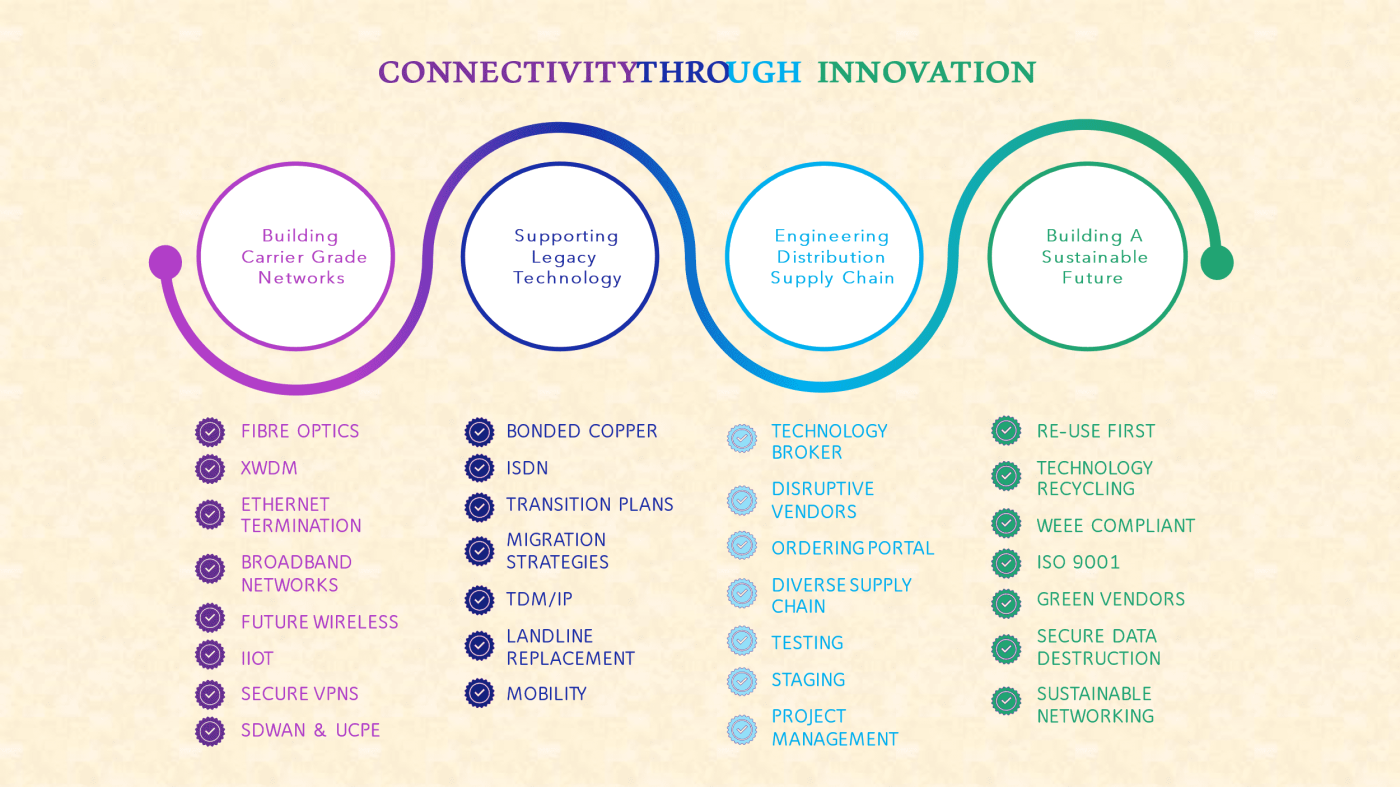 CONNECTIVITYTHROUGH INNOVATION

Building Carrier Grade Networks

Supporting Legacy Technology

Engineering Distribution Supply Chain

Building A Sustainable Future

FIBRE OPTICS
XWDM
ETHERNET TERMINATION
BROADBAND NETWORKS
FUTURE WIRELESS
IIOT
SECURE VPNS
SDWAN & UCPE

BONDED COPPER
ISDN
TRANSITION PLANS
MIGRATION STRATEGIES
TDM/IP
LANDLINE REPLACEMENT
MOBILITY

TECHNOLOGY BROKER
DISRUPTIVE VENDORS
ORDERING PORTAL
DIVERSE SUPPLY CHAIN
TESTING
STAGING
PROJECT MANAGEMENT

RE-USE FIRST
TECHNOLOGY RECYCLING
WEEE COMPLIANT
ISO 9001
GREEN VENDORS
SECURE DATA DESTRUCTION
SUSTAINABLE NETWORKING